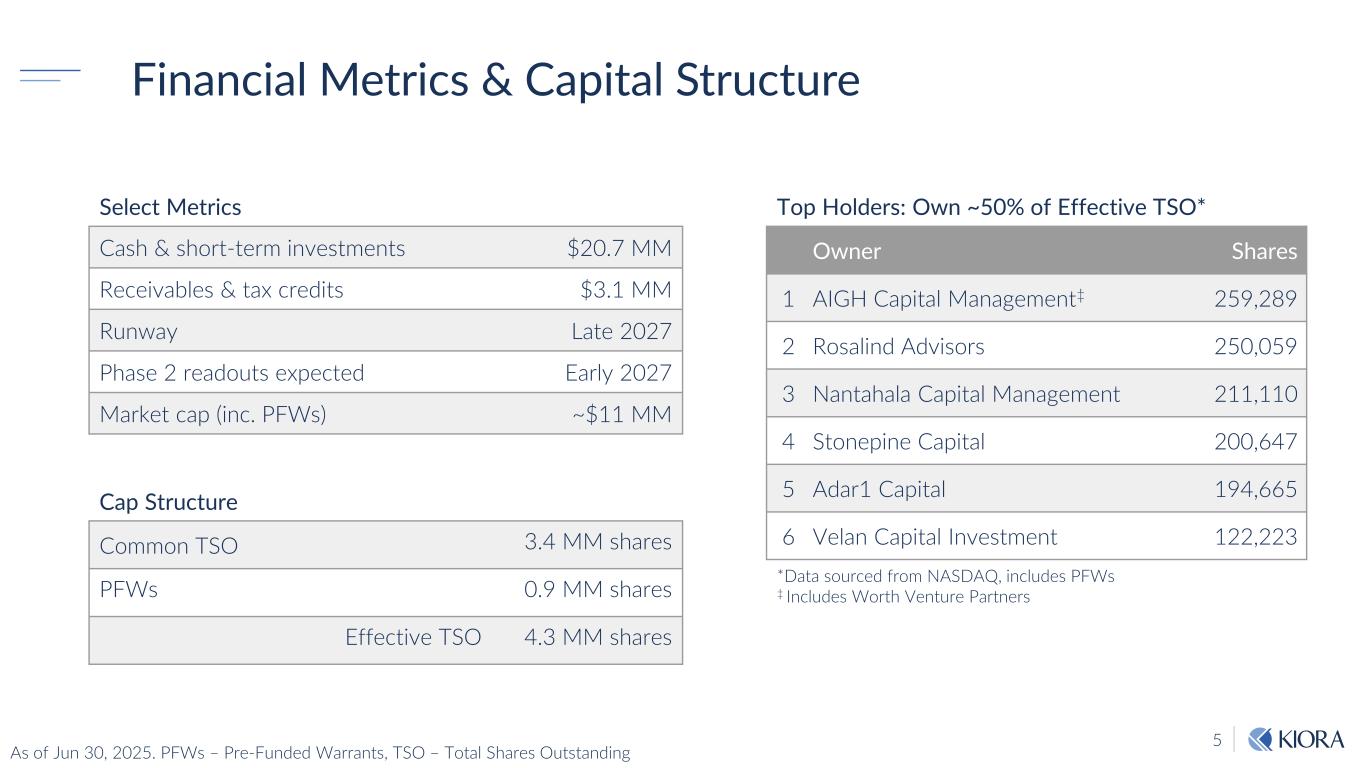 Financial Metrics & Capital Structure

Select Metrics

| Cash & short-term investments | \$20.7 MM |
|---|---|
| Receivables & tax credits | \$3.1 MM |
| Runway | Late 2027 |
| Phase 2 readouts expected | Early 2027 |
| Market cap (inc. PFWs) | ~\$11 MM |

Cap Structure

| Common TSO | 3.4 MM shares |
|---|---|
| PFWs | 0.9 MM shares |
| Effective TSO | 4.3 MM shares |

Top Holders: Own ~50% of Effective TSO*

| | Owner | Shares |
|---|---|---|
| 1 | AIGH Capital Management‡ | 259,289 |
| 2 | Rosalind Advisors | 250,059 |
| 3 | Nantahala Capital Management | 211,110 |
| 4 | Stonepine Capital | 200,647 |
| 5 | Adar1 Capital | 194,665 |
| 6 | Velan Capital Investment | 122,223 |

*Data sourced from NASDAQ, includes PFWs
‡ Includes Worth Venture Partners

As of Jun 30, 2025. PFWs – Pre-Funded Warrants, TSO – Total Shares Outstanding

5

KIORA